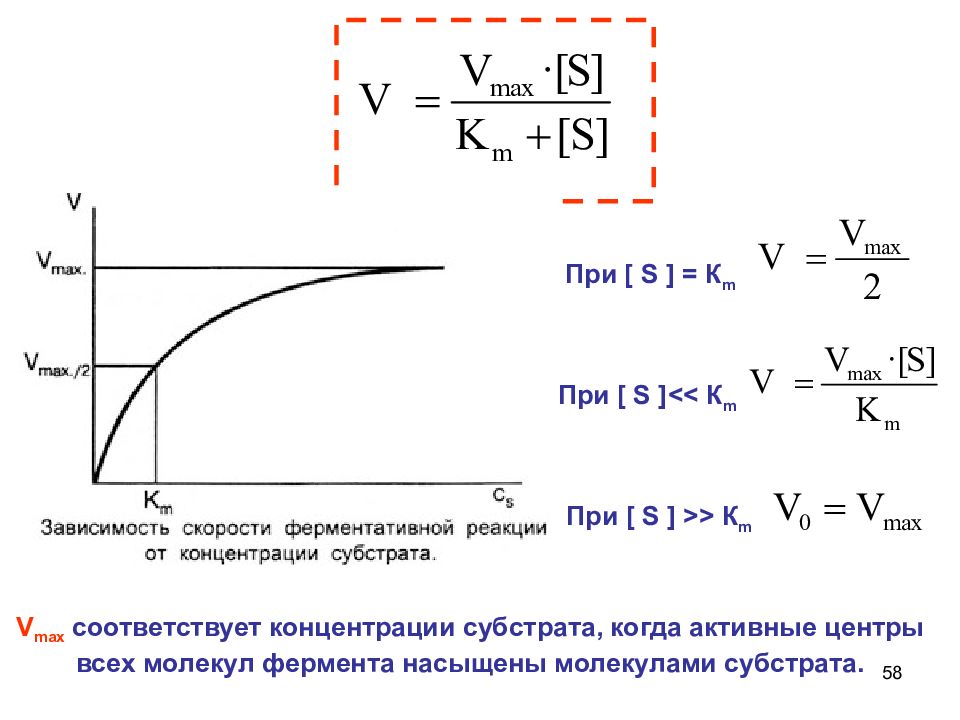 $V = \frac{V_{max} \cdot [S]}{K_m + [S]}$

V

$V_{max.}$

$V_{max./2}$

$K_m$

$c_s$

Зависимость скорости ферментативной реакции от концентрации субстрата.

При [ S ] = $К_m$ $V = \frac{V_{max}}{2}$

При [ S ]<< $К_m$ $V = \frac{V_{max} \cdot [S]}{K_m}$

При [ S ] >> $К_m$ $V_0 = V_{max}$

$V_{max}$ соответствует концентрации субстрата, когда активные центры всех молекул фермента насыщены молекулами субстрата.

58